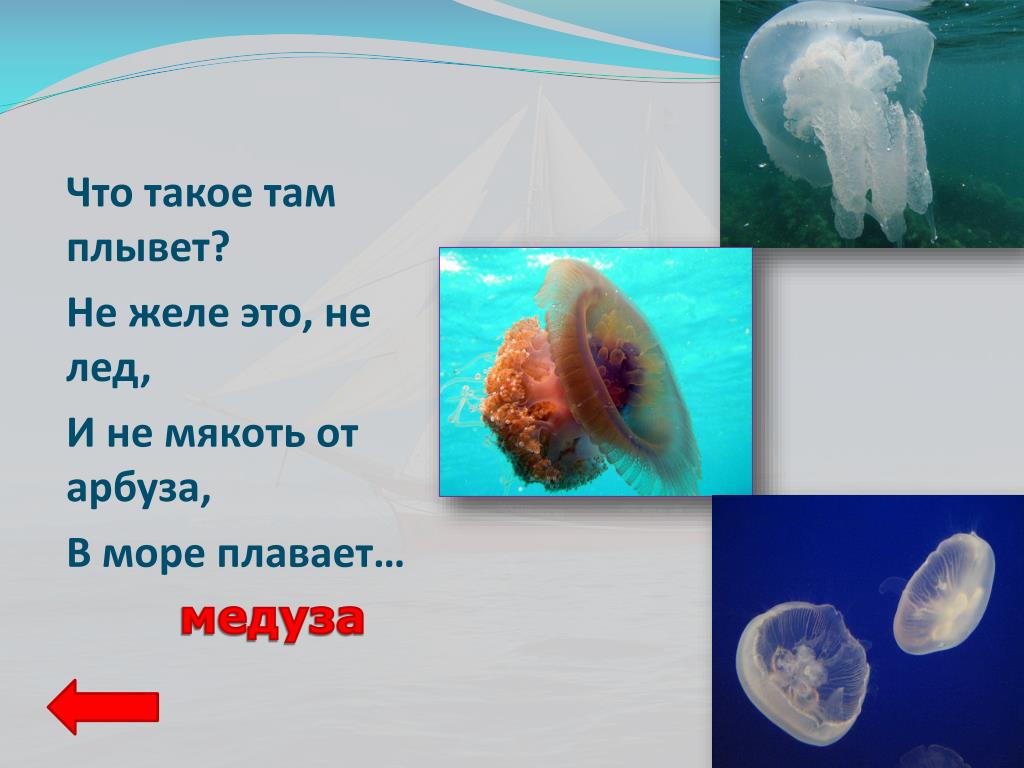 Что такое там плывет?

Не желе это, не лед,

И не мякоть от арбуза,

В море плавает…

медуза